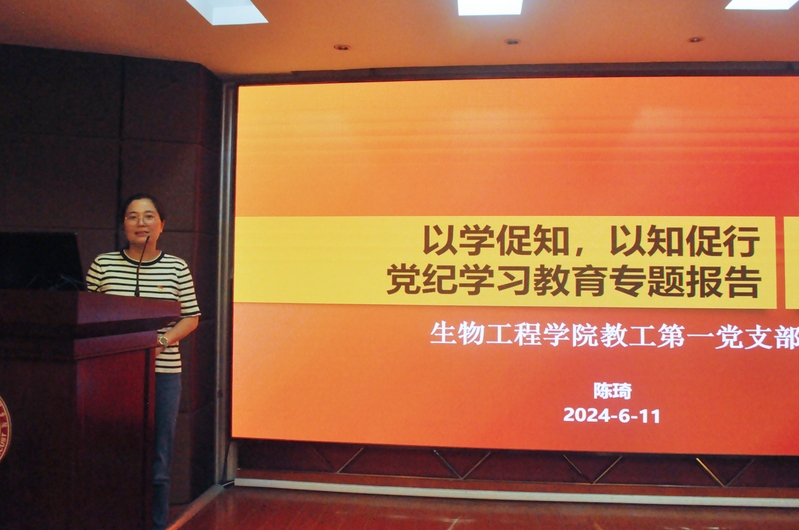 以学促知，以知促行
党纪学习教育专题报告

生物工程学院教工第一党支部

陈琦
2024-6-11